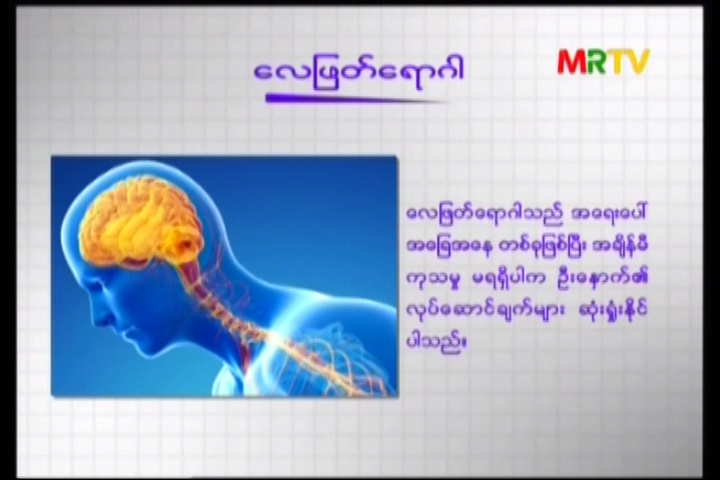 လေဖြတ်ရောဂါ

MRTV

လေဖြတ်ရောဂါသည် အရေးပေါ် အခြေအနေ တစ်ခုဖြစ်ပြီး အချိန်မီ ကုသမှု မရရှိပါက ဦးနှောက်၏ လုပ်ဆောင်ချက်များ ဆုံးရှုံးနိုင်ပါသည်။